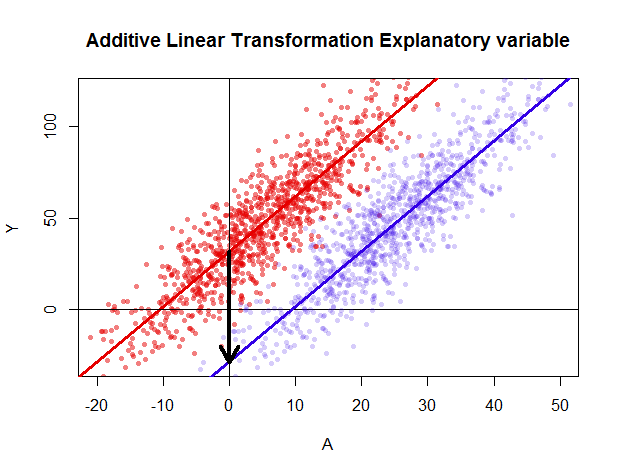 Additive Linear Transformation Explanatory variable

Y

100

50

0

-20

-10

0

10

20

30

40

50

A